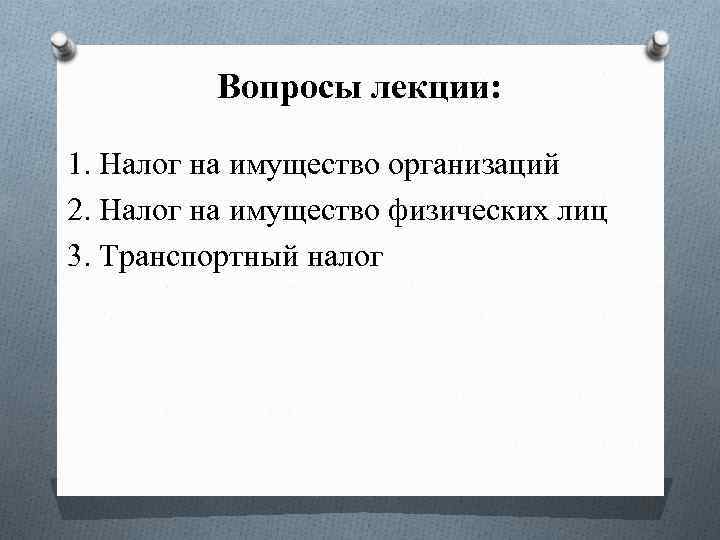 Вопросы лекции:

1. Налог на имущество организаций
2. Налог на имущество физических лиц
3. Транспортный налог